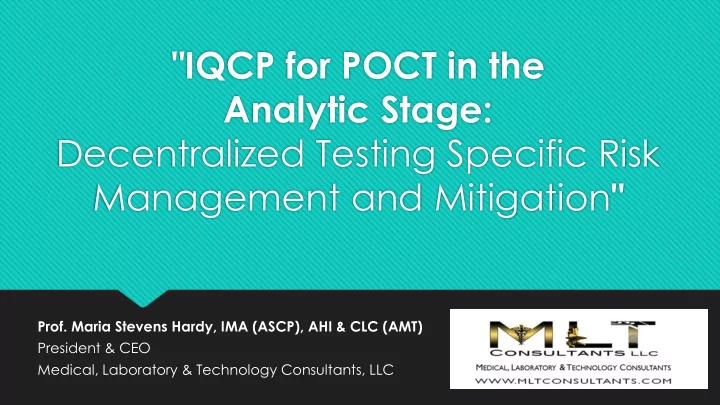 "IQCP for POCT in the Analytic Stage: Decentralized Testing Specific Risk Management and Mitigation"

Prof. Maria Stevens Hardy, IMA (ASCP), AHI & CLC (AMT)
President & CEO
Medical, Laboratory & Technology Consultants, LLC

MLT
CONSULTANTS LLC
MEDICAL, LABORATORY & TECHNOLOGY CONSULTANTS
WWW.MLTCONSULTANTS.COM